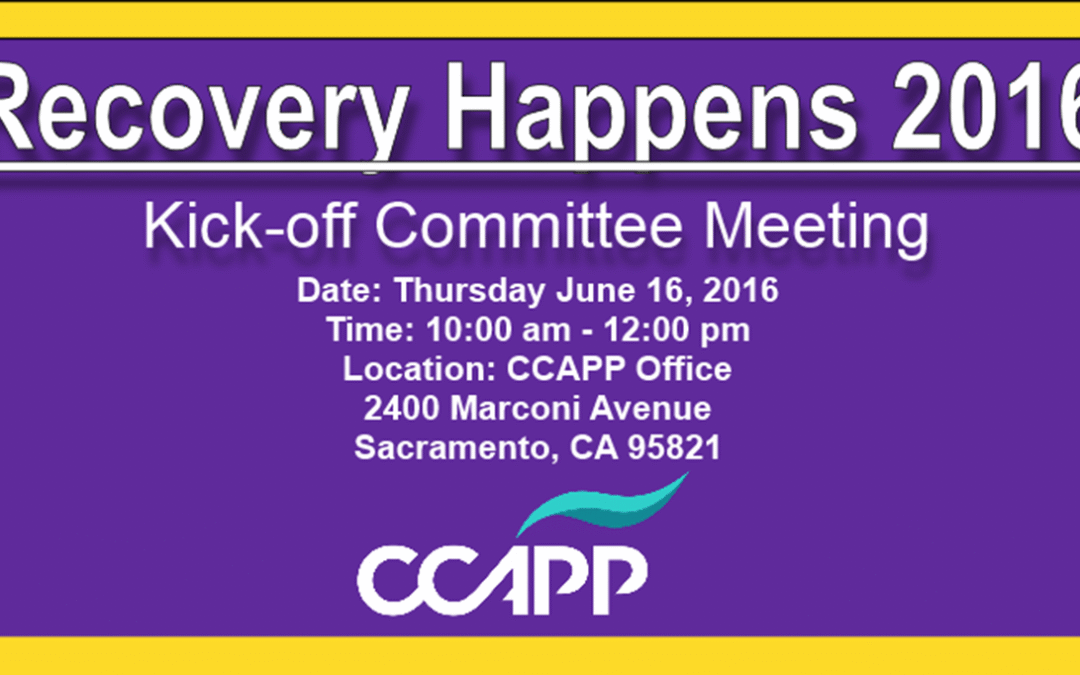 Recovery Happens 2016

Kick-off Committee Meeting

Date: Thursday June 16, 2016
Time: 10:00 am - 12:00 pm
Location: CCAPP Office
2400 Marconi Avenue
Sacramento, CA 95821

CCAPP